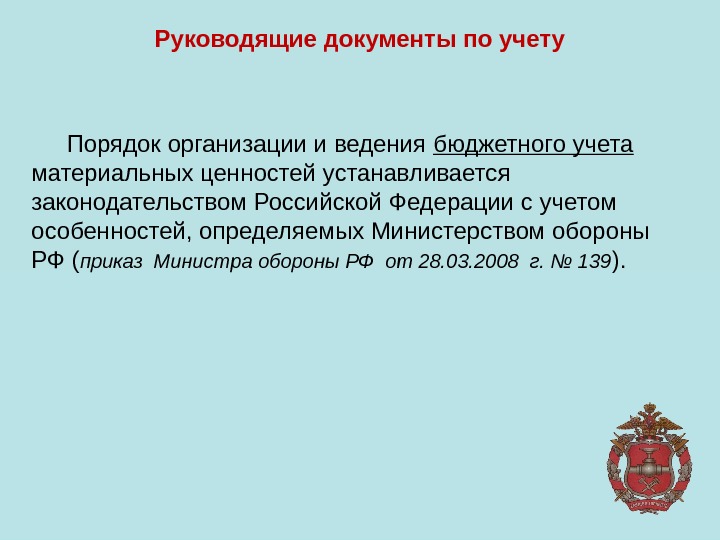 Руководящие документы по учету

Порядок организации и ведения бюджетного учета материальных ценностей устанавливается законодательством Российской Федерации с учетом особенностей, определяемых Министерством обороны РФ (приказ Министра обороны РФ от 28.03.2008 г. № 139).